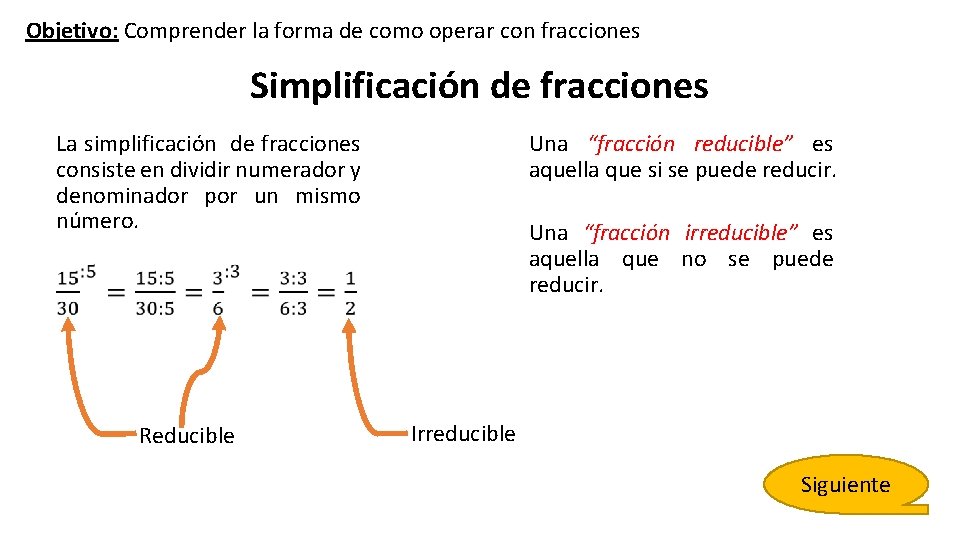 Objetivo: Comprender la forma de como operar con fracciones

Simplificación de fracciones

La simplificación de fracciones consiste en dividir numerador y denominador por un mismo número.

$\frac{15}{30}^{:5} = \frac{15:5}{30:5} = \frac{3}{6}^{:3} = \frac{3:3}{6:3} = \frac{1}{2}$

Reducible

Irreducible

Una "fracción reducible" es aquella que si se puede reducir.

Una "fracción irreducible" es aquella que no se puede reducir.

Siguiente